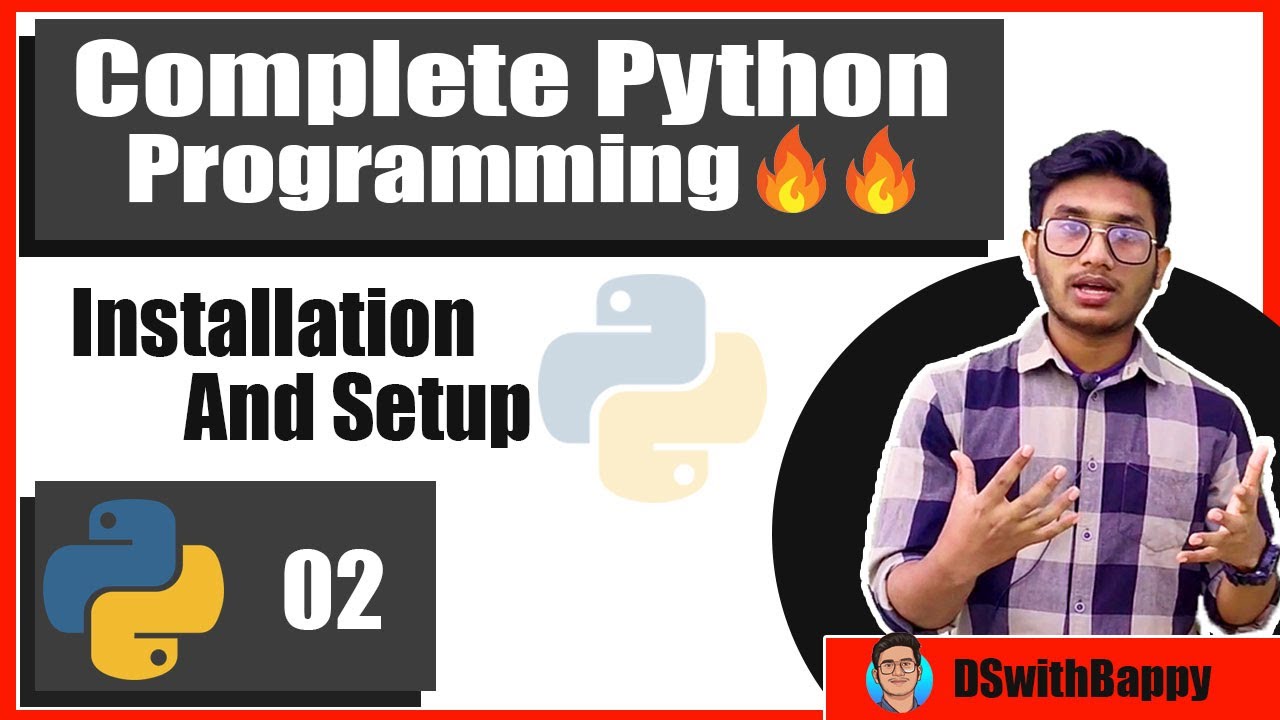 Complete Python Programming🔥🔥

Installation And Setup

02

DSwithBappy